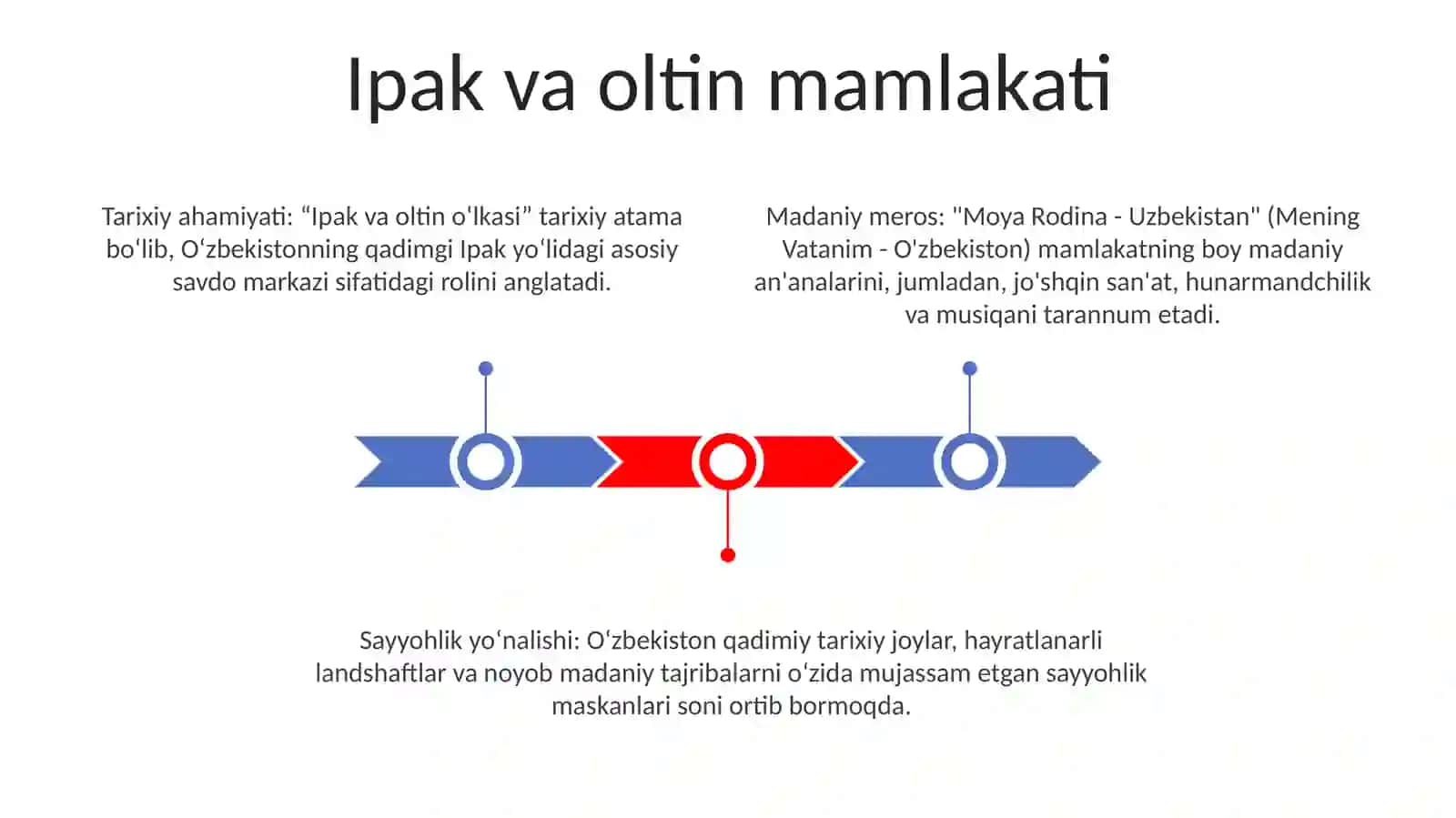 Ipak va oltin mamlakati

Tarixiy ahamiyati: “Ipak va oltin oʻlkasi” tarixiy atama boʻlib, Oʻzbekistonning qadimgi Ipak yoʻlidagi asosiy savdo markazi sifatidagi rolini anglatadi.

Madaniy meros: "Moya Rodina - Uzbekistan" (Mening Vatanim - O'zbekiston) mamlakatning boy madaniy an'analarini, jumladan, jo'shqin san'at, hunarmandchilik va musiqani tarannum etadi.

Sayyohlik yoʻnalishi: Oʻzbekiston qadimiy tarixiy joylar, hayratlanarli landshaftlar va noyob madaniy tajribalarni oʻzida mujassam etgan sayyohlik maskanlari soni ortib bormoqda.